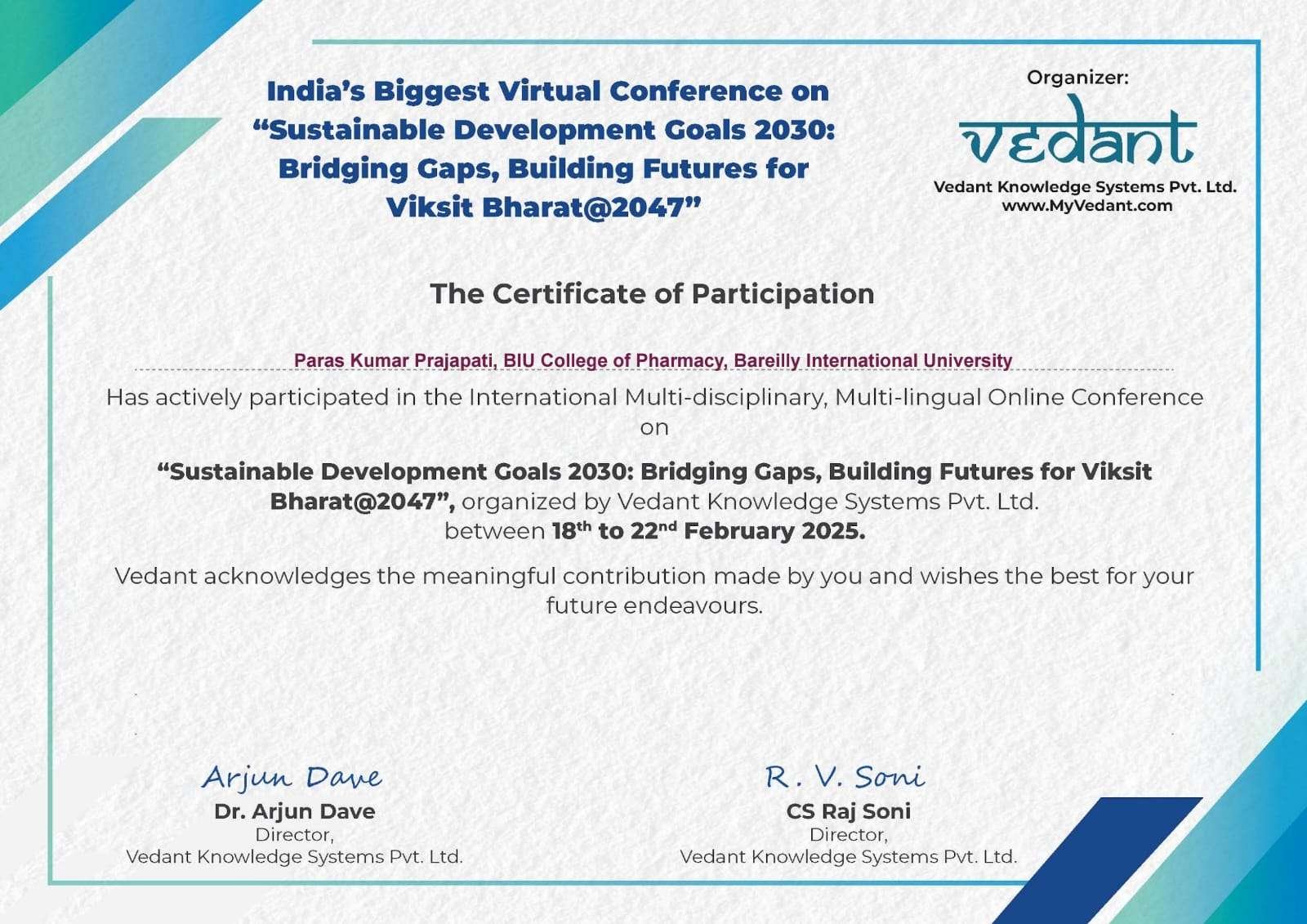 India's Biggest Virtual Conference on "Sustainable Development Goals 2030: Bridging Gaps, Building Futures for Viksit Bharat@2047"

Organizer:
vedant
Vedant Knowledge Systems Pvt. Ltd.
www.MyVedant.com

The Certificate of Participation

Paras Kumar Prajapati, BIU College of Pharmacy, Bareilly International University

Has actively participated in the International Multi-disciplinary, Multi-lingual Online Conference on

"Sustainable Development Goals 2030: Bridging Gaps, Building Futures for Viksit Bharat@2047", organized by Vedant Knowledge Systems Pvt. Ltd. between 18$^{th}$ to 22$^{nd}$ February 2025.

Vedant acknowledges the meaningful contribution made by you and wishes the best for your future endeavours.

Arjun Dave
Dr. Arjun Dave
Director,
Vedant Knowledge Systems Pvt. Ltd.

R. V. Soni
CS Raj Soni
Director,
Vedant Knowledge Systems Pvt. Ltd.